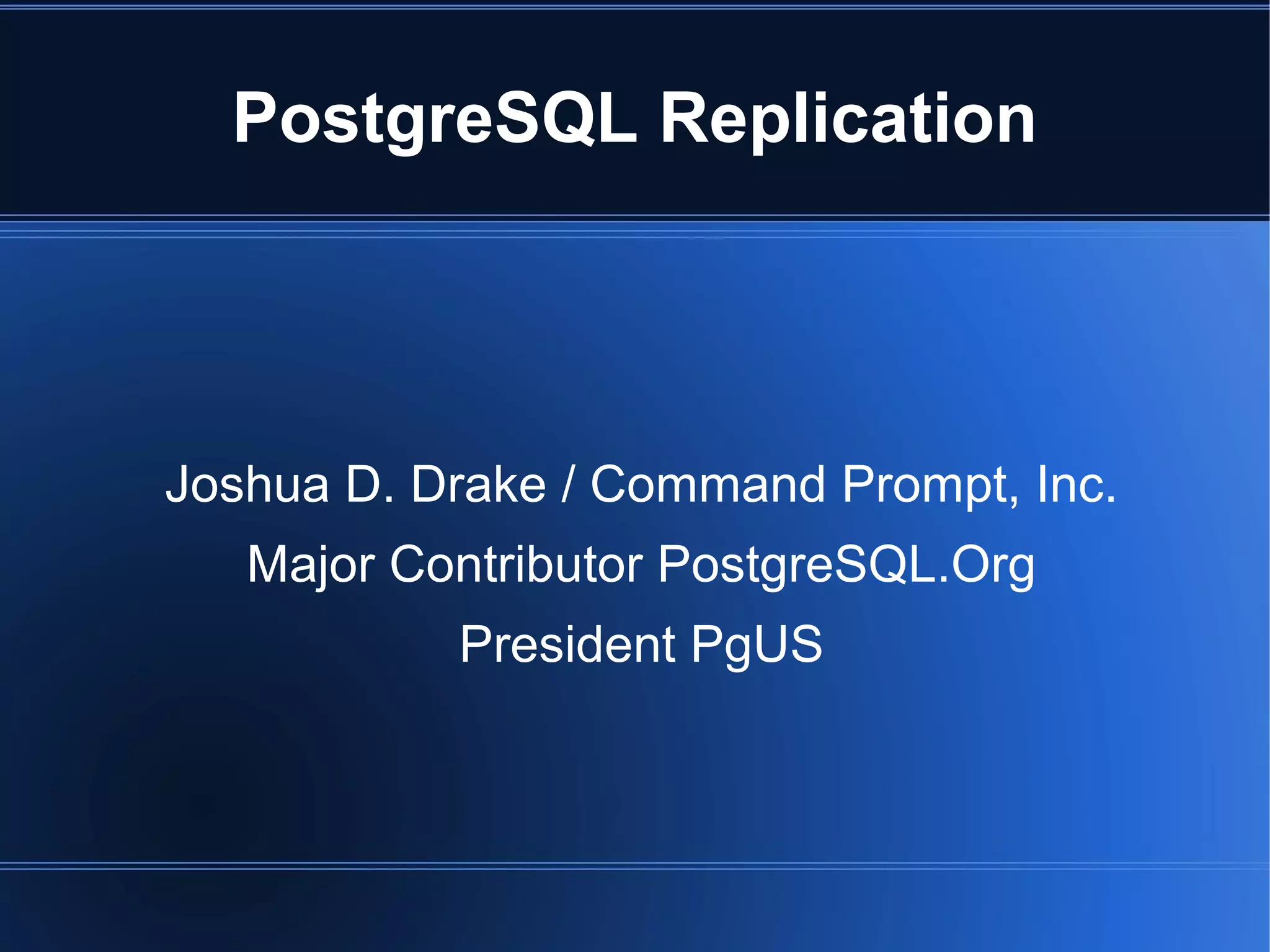 PostgreSQL Replication

Joshua D. Drake / Command Prompt, Inc.
Major Contributor PostgreSQL.Org
President PgUS